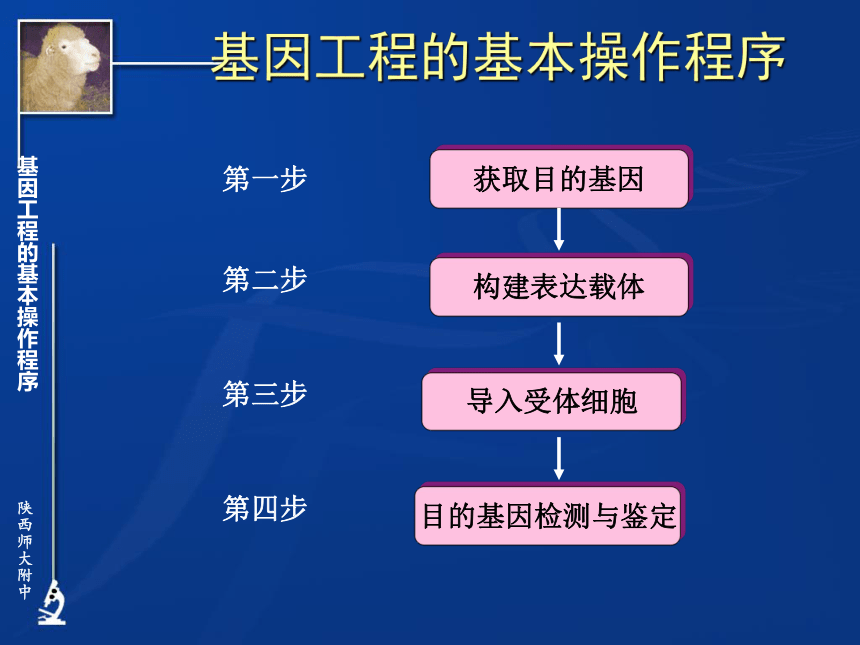 基因工程的基本操作程序

基因工程的基本操作程序

第一步 获取目的基因

第二步 构建表达载体

第三步 导入受体细胞

第四步 目的基因检测与鉴定

陕西师大附中